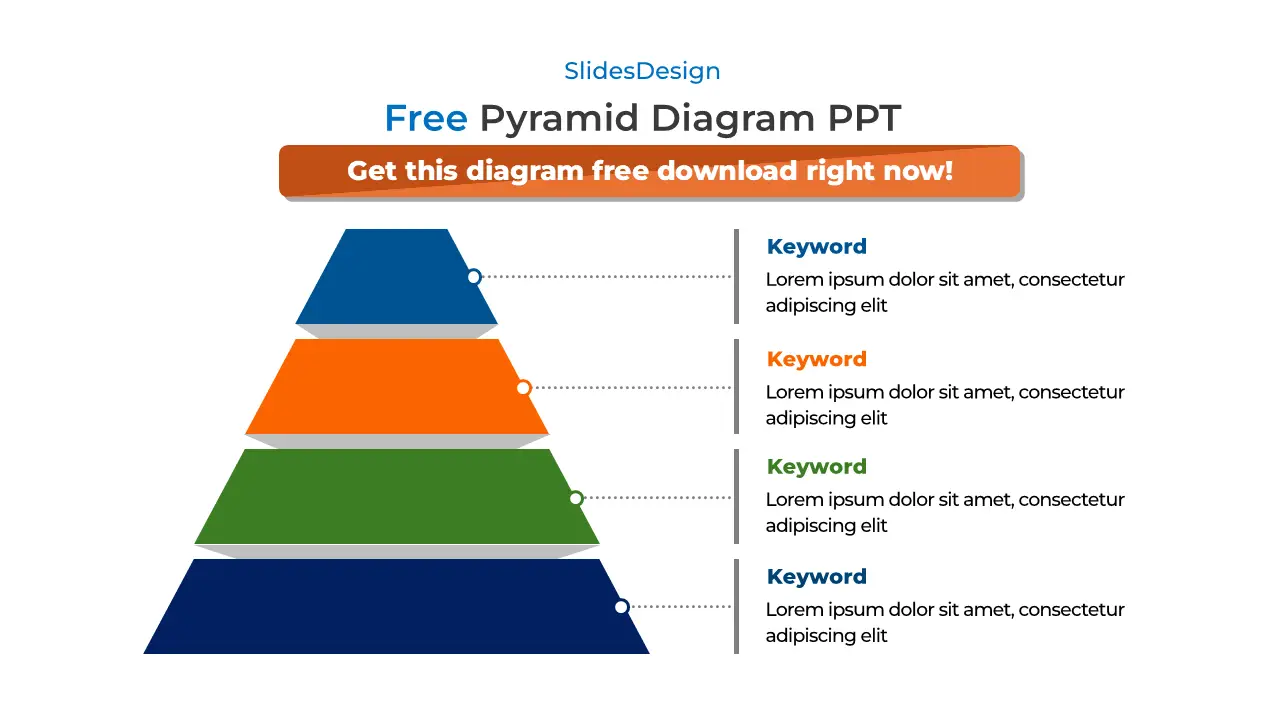 SlidesDesign

Free Pyramid Diagram PPT

Get this diagram free download right now!

Keyword
Lorem ipsum dolor sit amet, consectetur adipiscing elit

Keyword
Lorem ipsum dolor sit amet, consectetur adipiscing elit

Keyword
Lorem ipsum dolor sit amet, consectetur adipiscing elit

Keyword
Lorem ipsum dolor sit amet, consectetur adipiscing elit